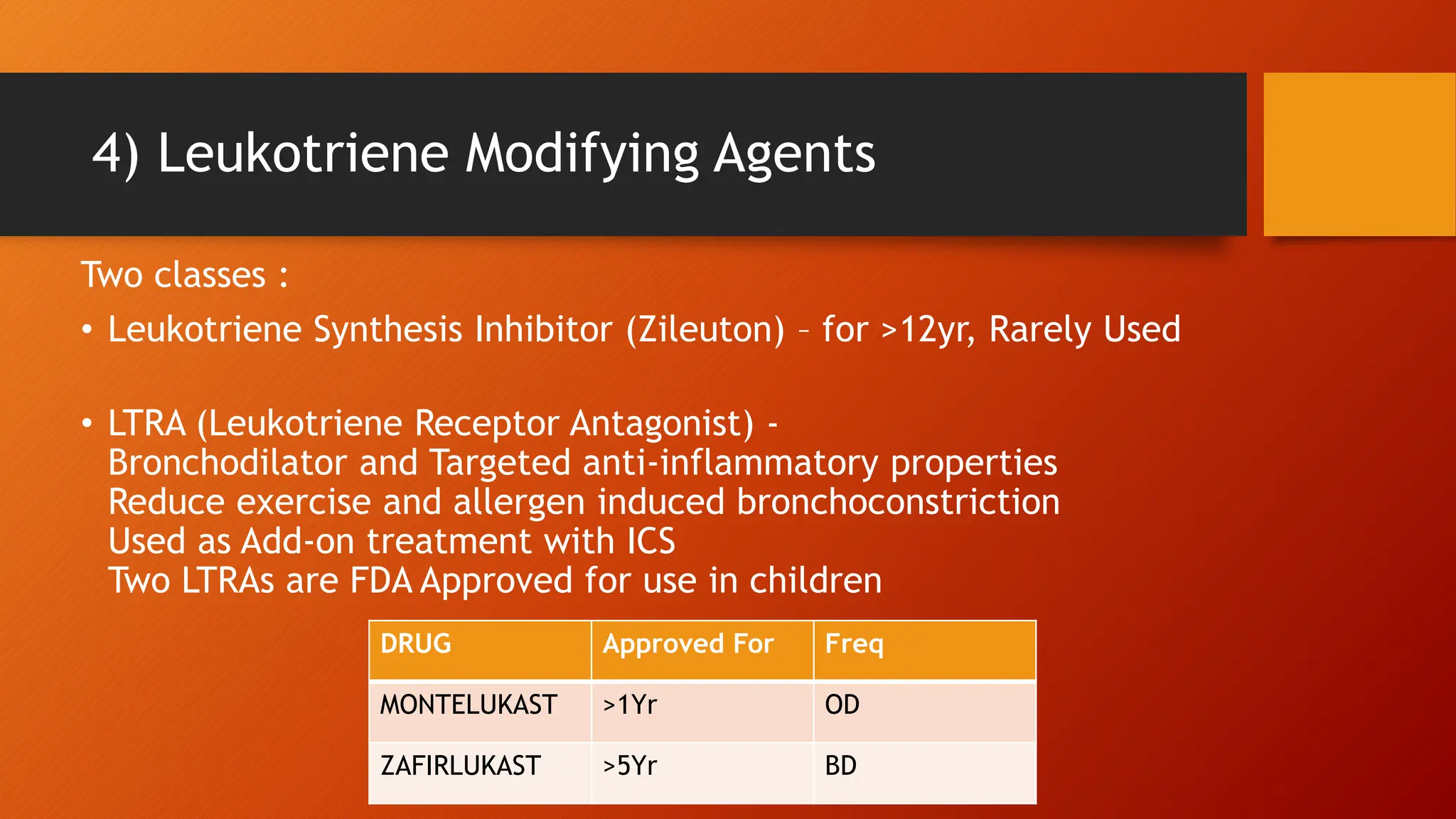 4) Leukotriene Modifying Agents

Two classes :

• Leukotriene Synthesis Inhibitor (Zileuton) – for >12yr, Rarely Used

• LTRA (Leukotriene Receptor Antagonist) -
Bronchodilator and Targeted anti-inflammatory properties
Reduce exercise and allergen induced bronchoconstriction
Used as Add-on treatment with ICS
Two LTRAs are FDA Approved for use in children

| DRUG | Approved For | Freq |
|---|---|---|
| MONTELUKAST | >1Yr | OD |
| ZAFIRLUKAST | >5Yr | BD |